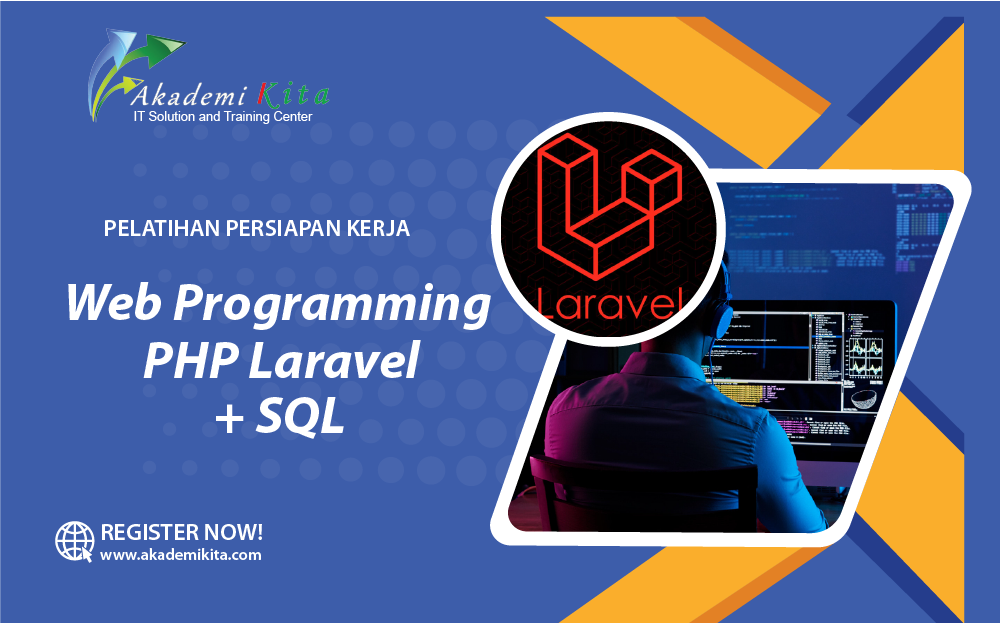 Akademi Kita
IT Solution and Training Center

PELATIHAN PERSIAPAN KERJA

Web Programming
PHP Laravel
+ SQL

Laravel

REGISTER NOW!
www.akademikita.com